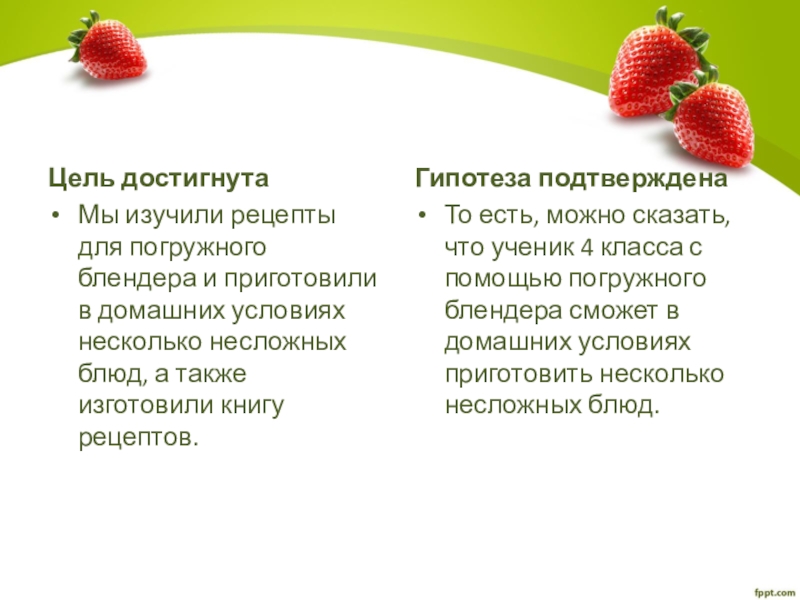 Цель достигнута

• Мы изучили рецепты для погружного блендера и приготовили в домашних условиях несколько несложных блюд, а также изготовили книгу рецептов.

Гипотеза подтверждена

• То есть, можно сказать, что ученик 4 класса с помощью погружного блендера сможет в домашних условиях приготовить несколько несложных блюд.

fppt.com